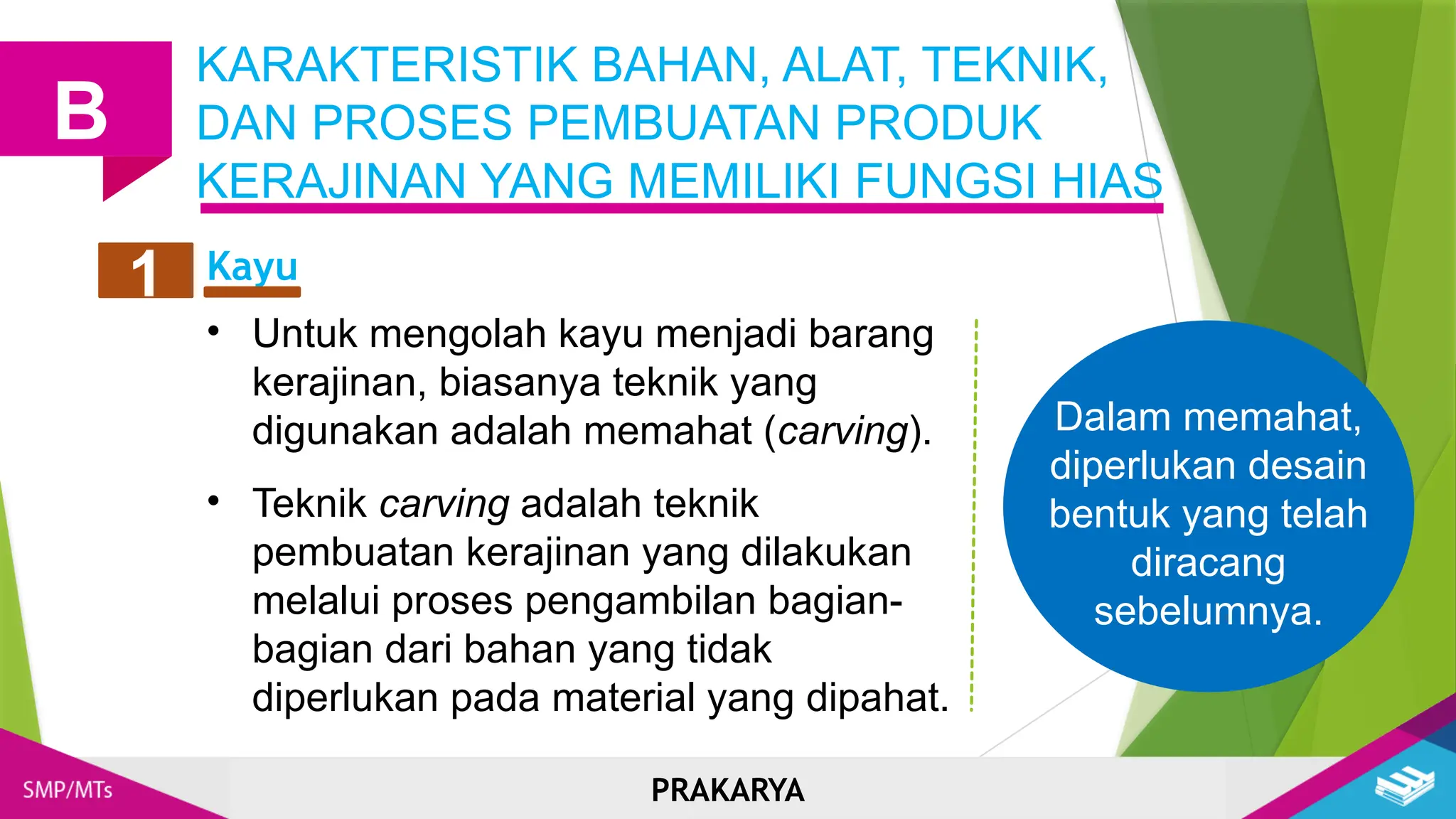 B

KARAKTERISTIK BAHAN, ALAT, TEKNIK, DAN PROSES PEMBUATAN PRODUK KERAJINAN YANG MEMILIKI FUNGSI HIAS

1 Kayu

• Untuk mengolah kayu menjadi barang kerajinan, biasanya teknik yang digunakan adalah memahat (carving).

• Teknik carving adalah teknik pembuatan kerajinan yang dilakukan melalui proses pengambilan bagian-bagian dari bahan yang tidak diperlukan pada material yang dipahat.

Dalam memahat, diperlukan desain bentuk yang telah diracang sebelumnya.

SMP/MTs

PRAKARYA